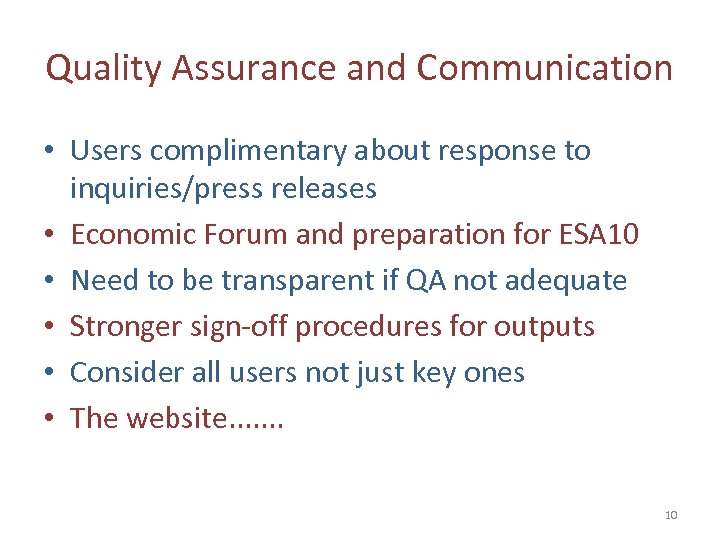 Quality Assurance and Communication

• Users complimentary about response to inquiries/press releases
• Economic Forum and preparation for ESA10
• Need to be transparent if QA not adequate
• Stronger sign-off procedures for outputs
• Consider all users not just key ones
• The website.......

10